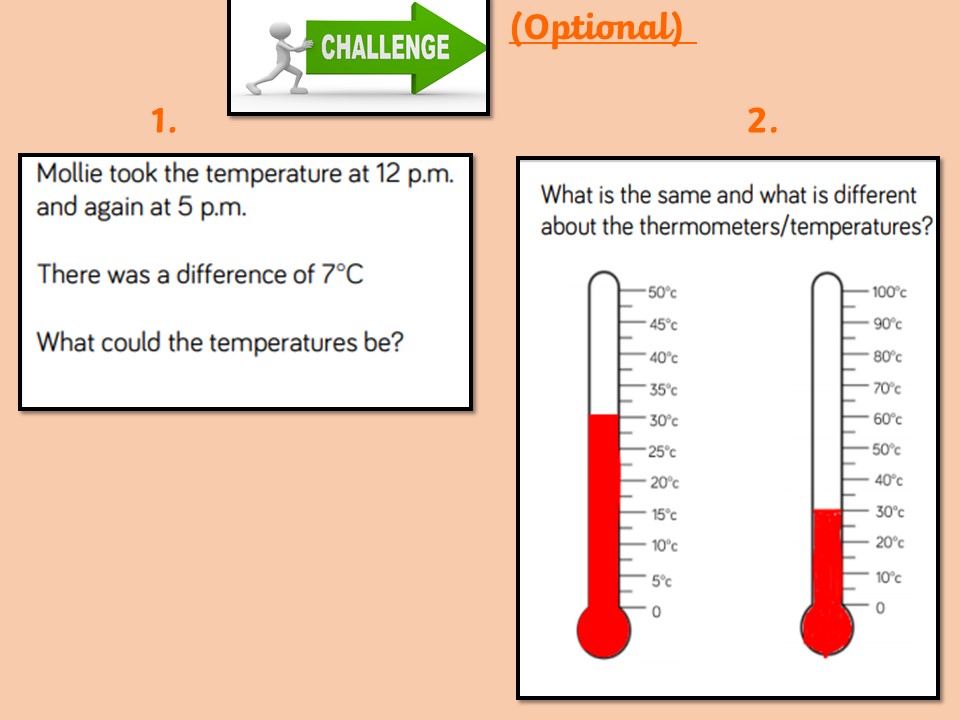 CHALLENGE

(Optional)

1.

Mollie took the temperature at 12 p.m. and again at 5 p.m.

There was a difference of 7°C

What could the temperatures be?

2.

What is the same and what is different about the thermometers/temperatures?

50°c
45°c
40°c
35°c
30°c
25°c
20°c
15°c
10°c
5°c
0

100°c
90°c
80°c
70°c
60°c
50°c
40°c
30°c
20°c
10°c
0